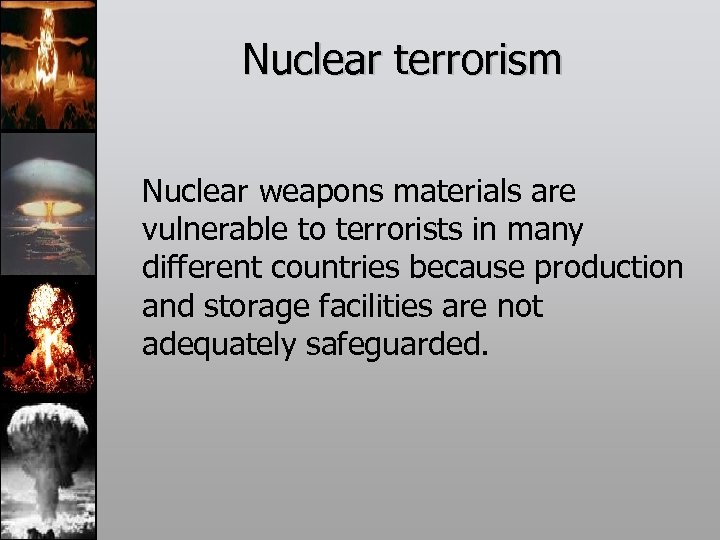 Nuclear terrorism

Nuclear weapons materials are vulnerable to terrorists in many different countries because production and storage facilities are not adequately safeguarded.